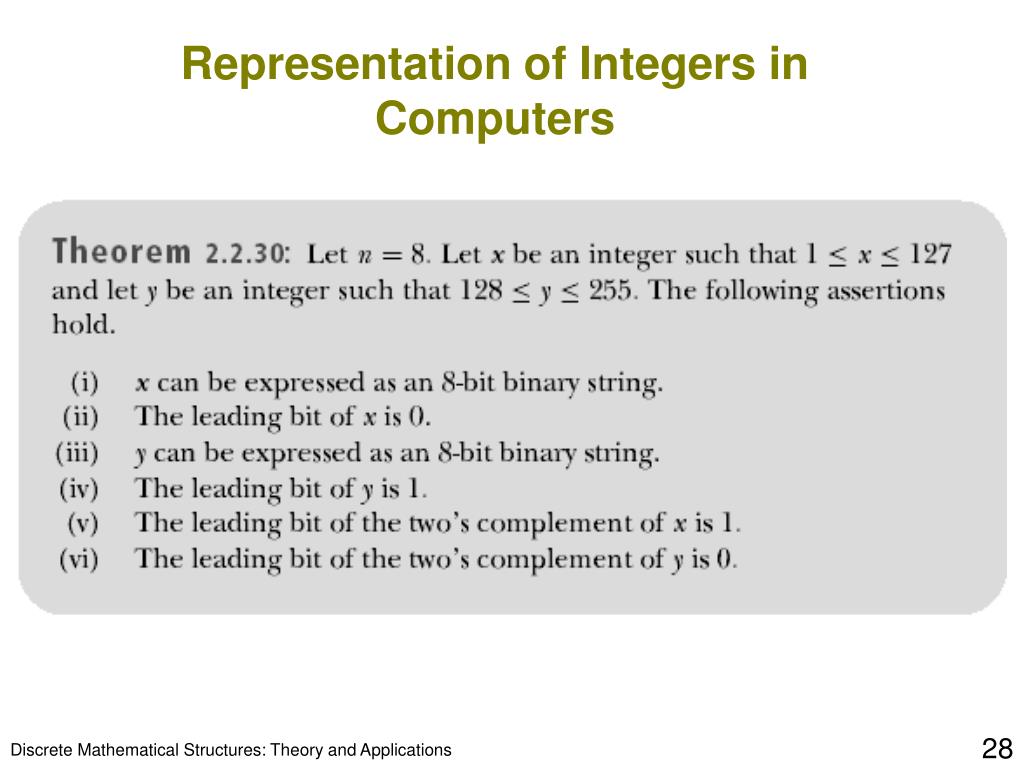 Representation of Integers in Computers

Theorem 2.2.30: Let $n = 8$. Let $x$ be an integer such that $1 \leq x \leq 127$ and let $y$ be an integer such that $128 \leq y \leq 255$. The following assertions hold.

(i) $x$ can be expressed as an 8-bit binary string.
(ii) The leading bit of $x$ is 0.
(iii) $y$ can be expressed as an 8-bit binary string.
(iv) The leading bit of $y$ is 1.
(v) The leading bit of the two's complement of $x$ is 1.
(vi) The leading bit of the two's complement of $y$ is 0.

Discrete Mathematical Structures: Theory and Applications

28